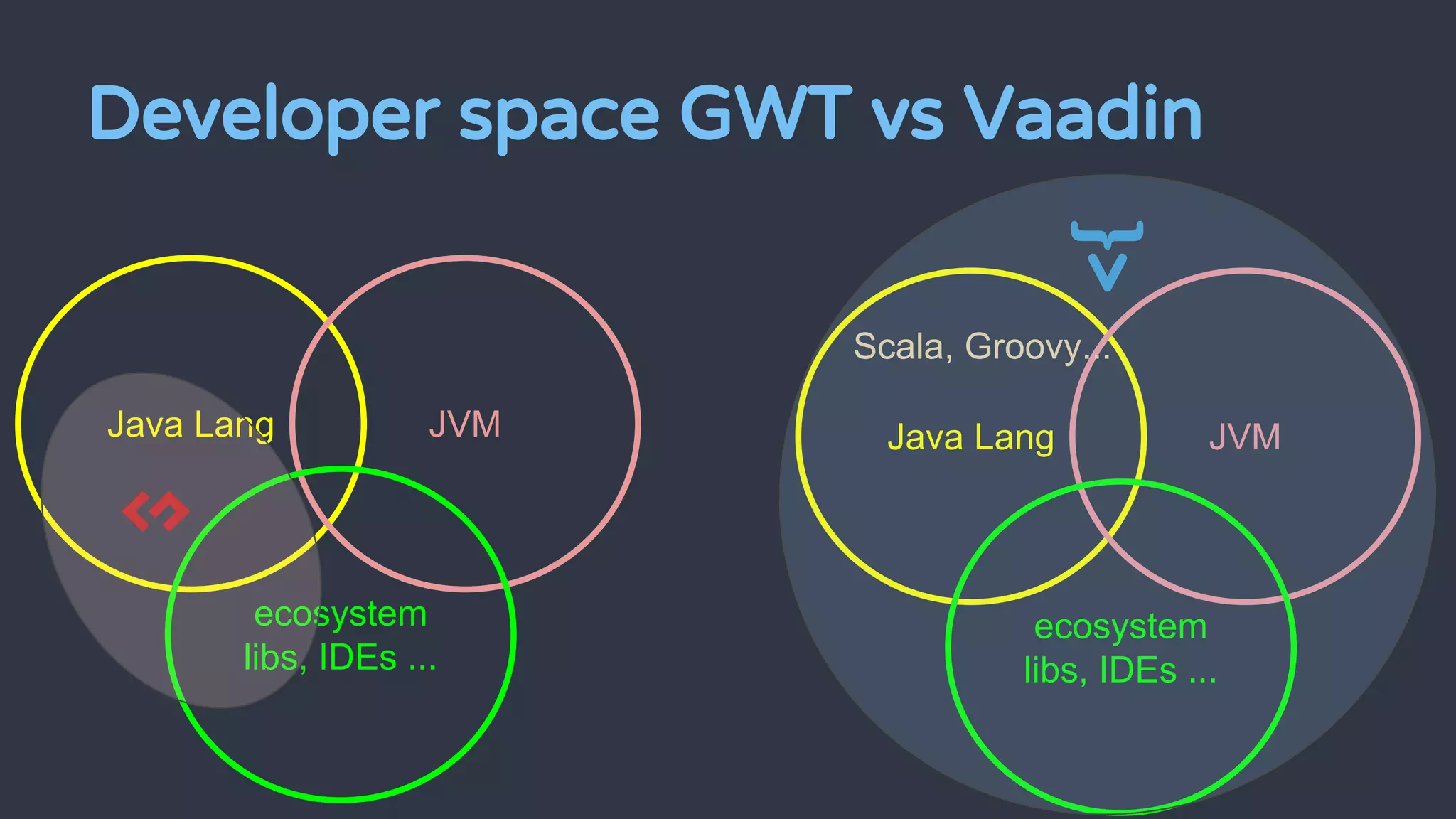 Developer space GWT vs Vaadin

Java Lang

JVM

ecosystem
libs, IDEs ...

Scala, Groovy...

Java Lang

JVM

ecosystem
libs, IDEs ...